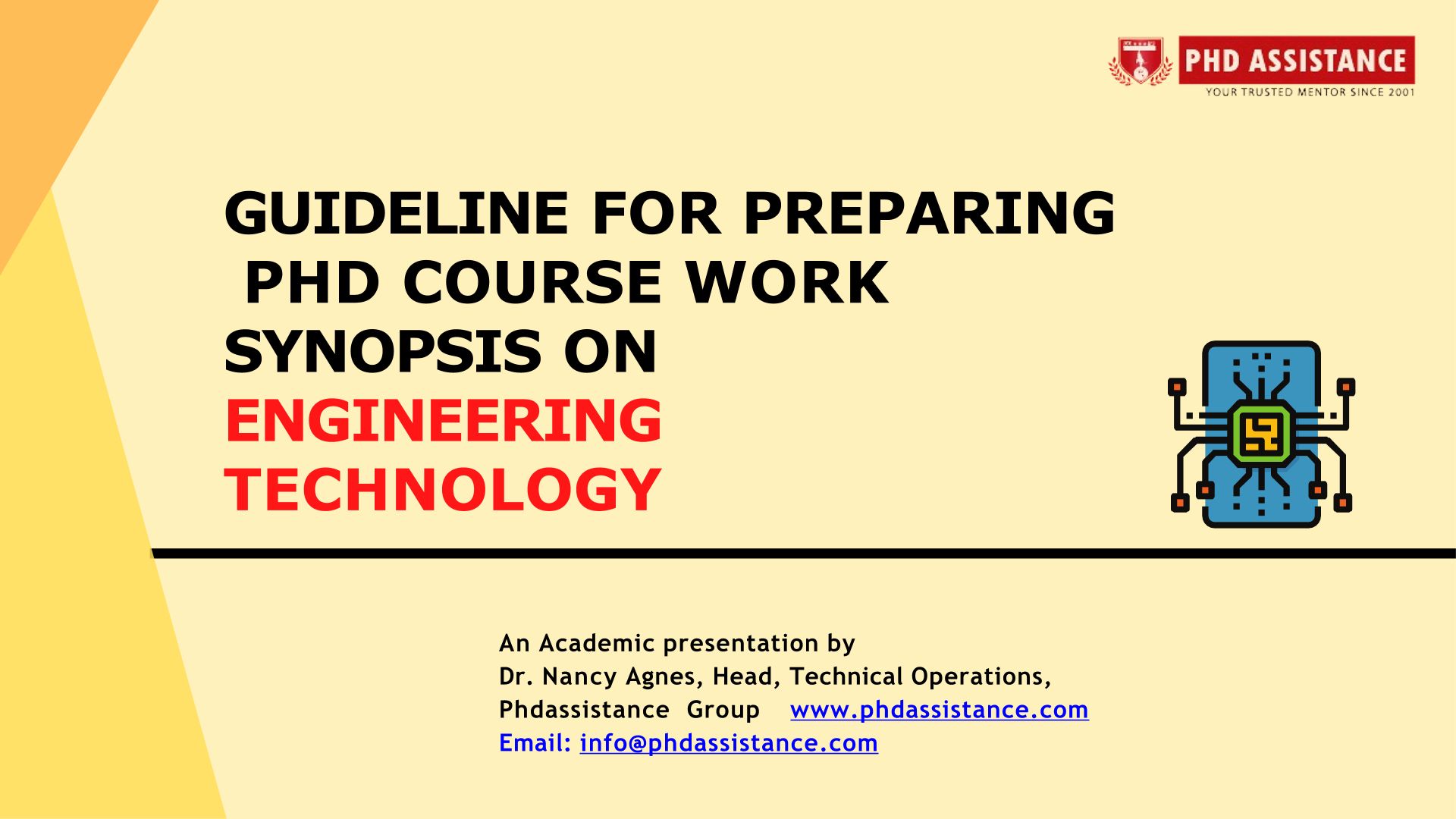 PHD ASSISTANCE
YOUR TRUSTED MENTOR SINCE 2001

GUIDELINE FOR PREPARING PHD COURSE WORK SYNOPSIS ON ENGINEERING TECHNOLOGY

An Academic presentation by
Dr. Nancy Agnes, Head, Technical Operations,
Phdassistance Group www.phdassistance.com
Email: info@phdassistance.com